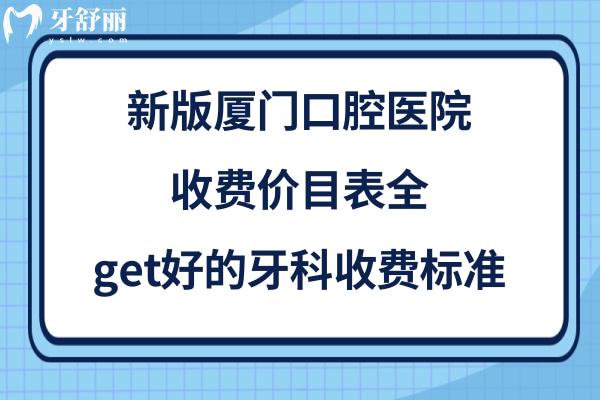 牙舒丽
yslw.com

新版厦门口腔医院
收费价目表全
get好的牙科收费标准